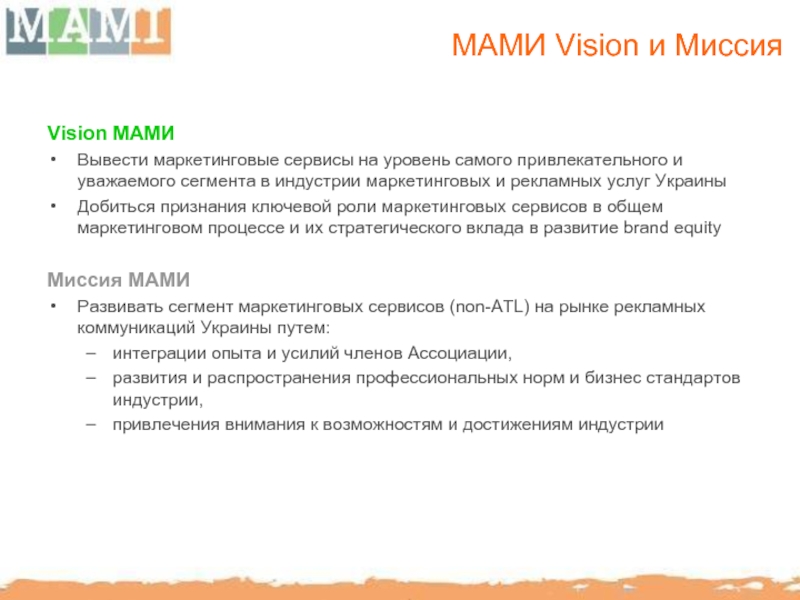 MAMI

МАМИ Vision и Миссия

Vision МАМИ

• Вывести маркетинговые сервисы на уровень самого привлекательного и уважаемого сегмента в индустрии маркетинговых и рекламных услуг Украины
• Добиться признания ключевой роли маркетинговых сервисов в общем маркетинговом процессе и их стратегического вклада в развитие brand equity

Миссия МАМИ

• Развивать сегмент маркетинговых сервисов (non-ATL) на рынке рекламных коммуникаций Украины путем:
– интеграции опыта и усилий членов Ассоциации,
– развития и распространения профессиональных норм и бизнес стандартов индустрии,
– привлечения внимания к возможностям и достижениям индустрии